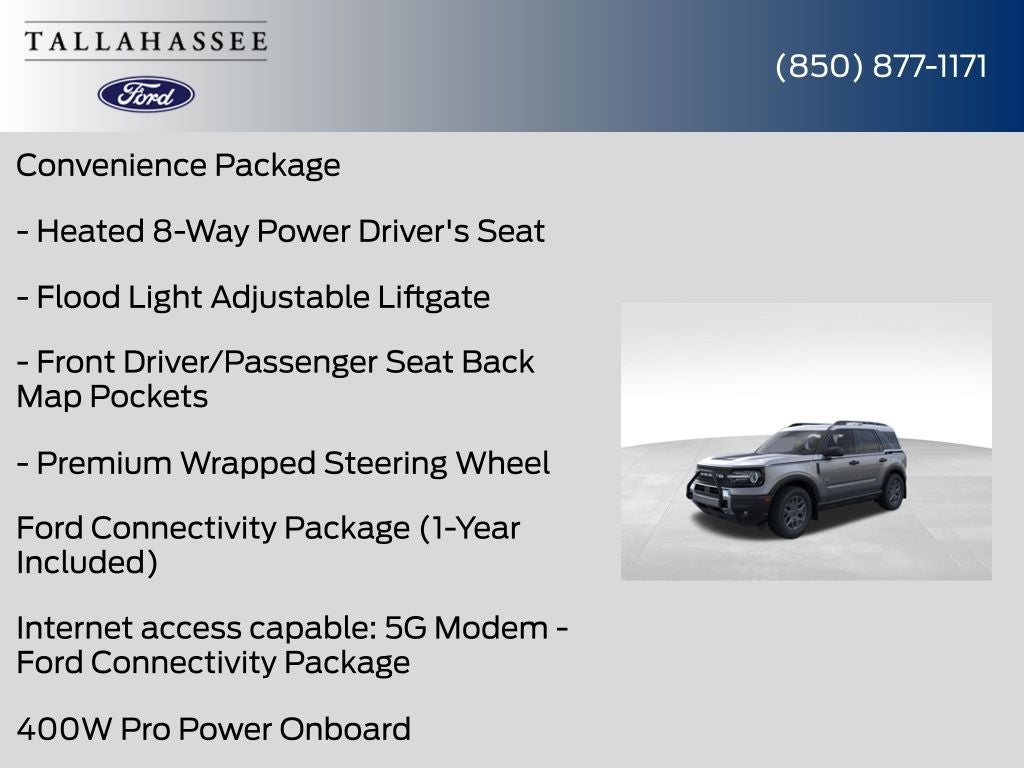 TALLAHASSEE

Ford

(850) 877-1171

Convenience Package

- Heated 8-Way Power Driver's Seat

- Flood Light Adjustable Liftgate

- Front Driver/Passenger Seat Back Map Pockets

- Premium Wrapped Steering Wheel

Ford Connectivity Package (1-Year Included)

Internet access capable: 5G Modem - Ford Connectivity Package

400W Pro Power Onboard